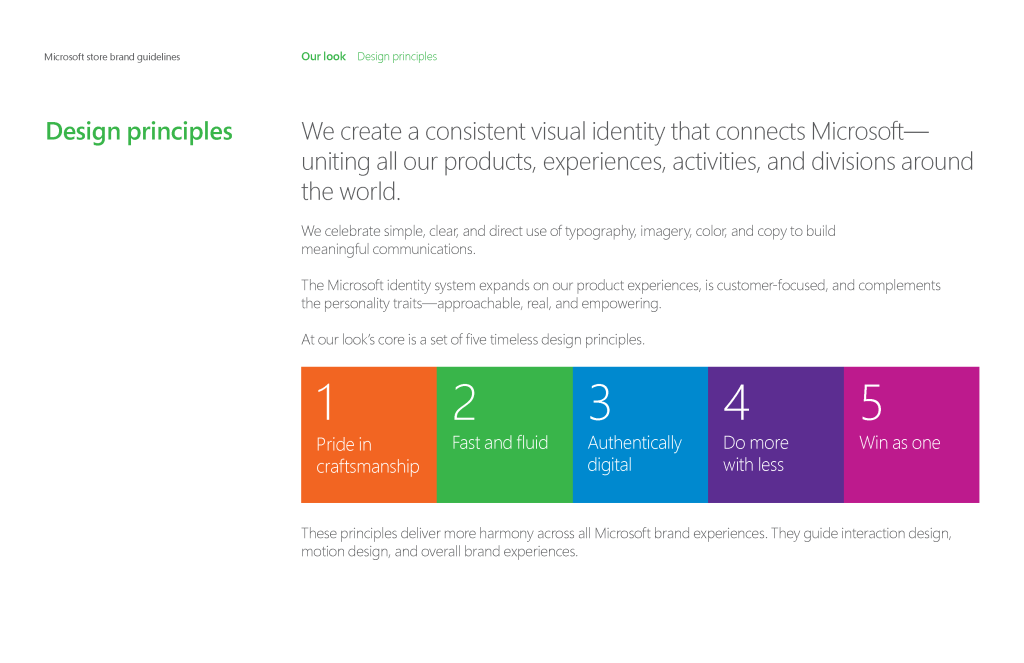 Microsoft store brand guidelines

Our look Design principles

Design principles

We create a consistent visual identity that connects Microsoft—uniting all our products, experiences, activities, and divisions around the world.

We celebrate simple, clear, and direct use of typography, imagery, color, and copy to build meaningful communications.

The Microsoft identity system expands on our product experiences, is customer-focused, and complements the personality traits—approachable, real, and empowering.

At our look's core is a set of five timeless design principles.

1
Pride in craftsmanship

2
Fast and fluid

3
Authentically digital

4
Do more with less

5
Win as one

These principles deliver more harmony across all Microsoft brand experiences. They guide interaction design, motion design, and overall brand experiences.